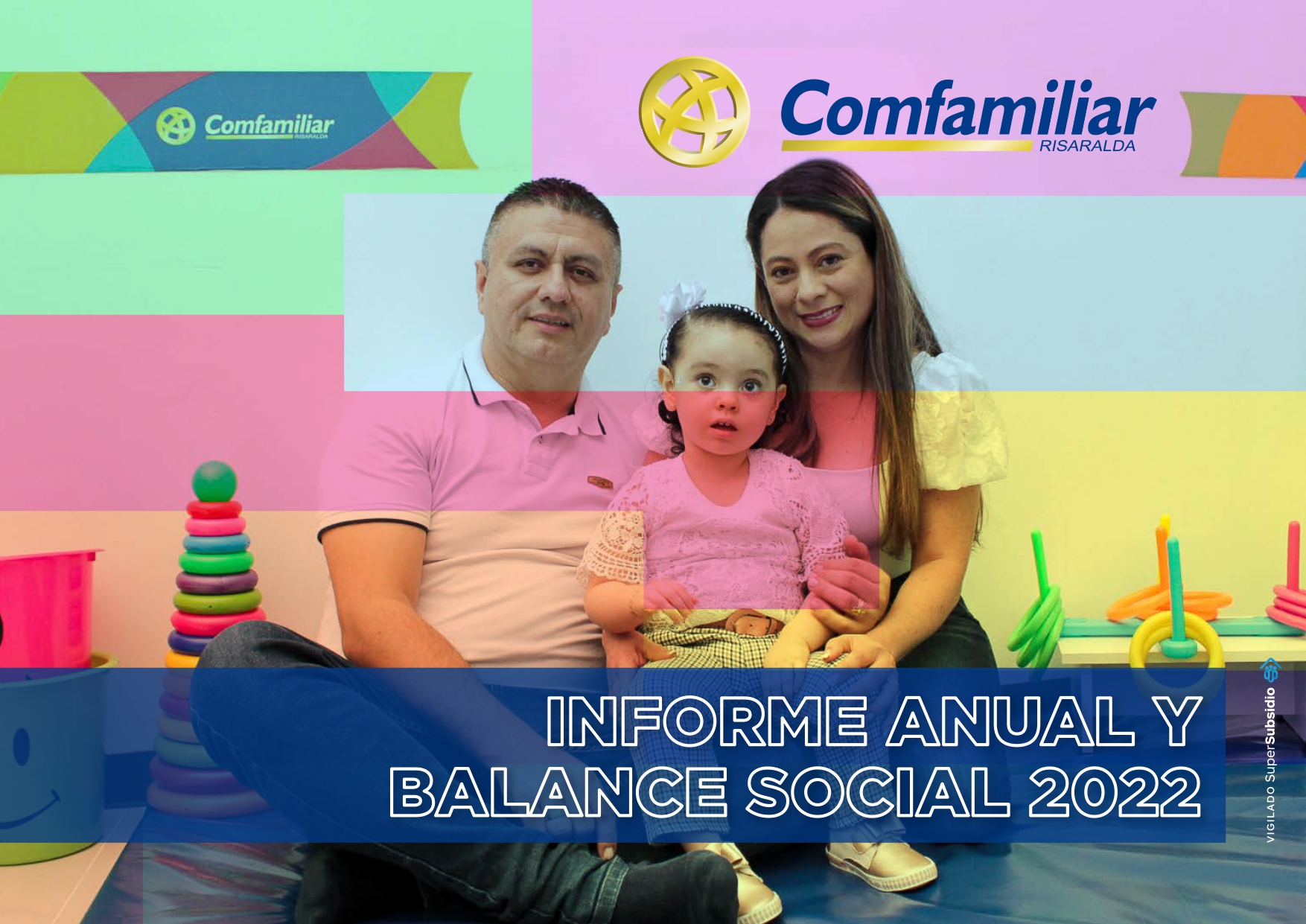 Comfamiliar
RISARALDA

Comfamiliar
RISARALDA

INFORME ANUAL Y BALANCE SOCIAL 2022

VIGILADO SuperSubsidio